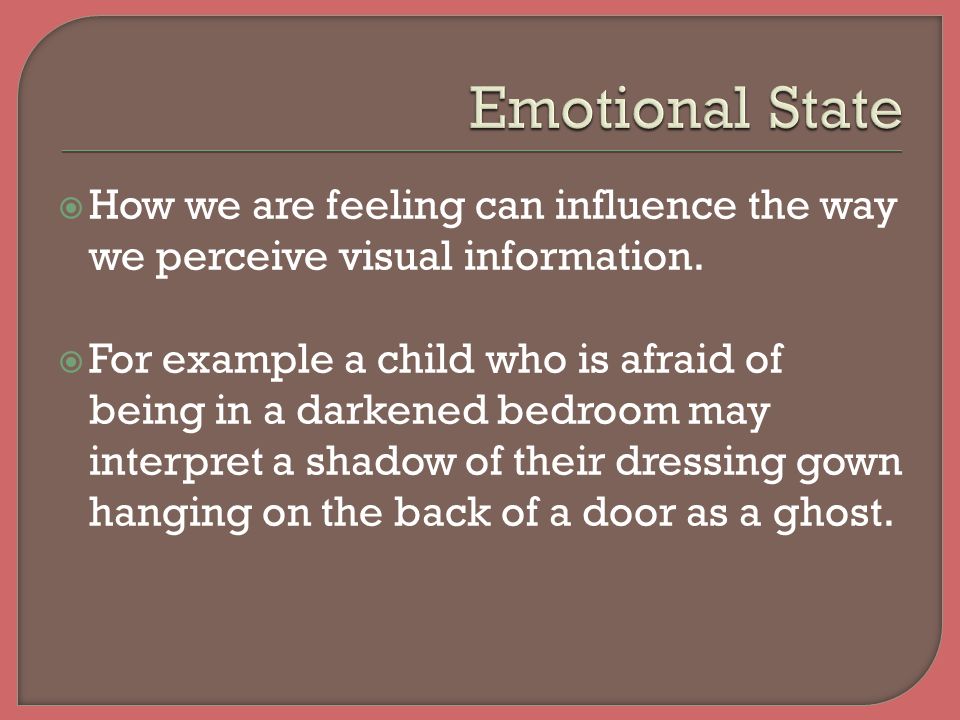 Emotional State

How we are feeling can influence the way we perceive visual information.

For example a child who is afraid of being in a darkened bedroom may interpret a shadow of their dressing gown hanging on the back of a door as a ghost.